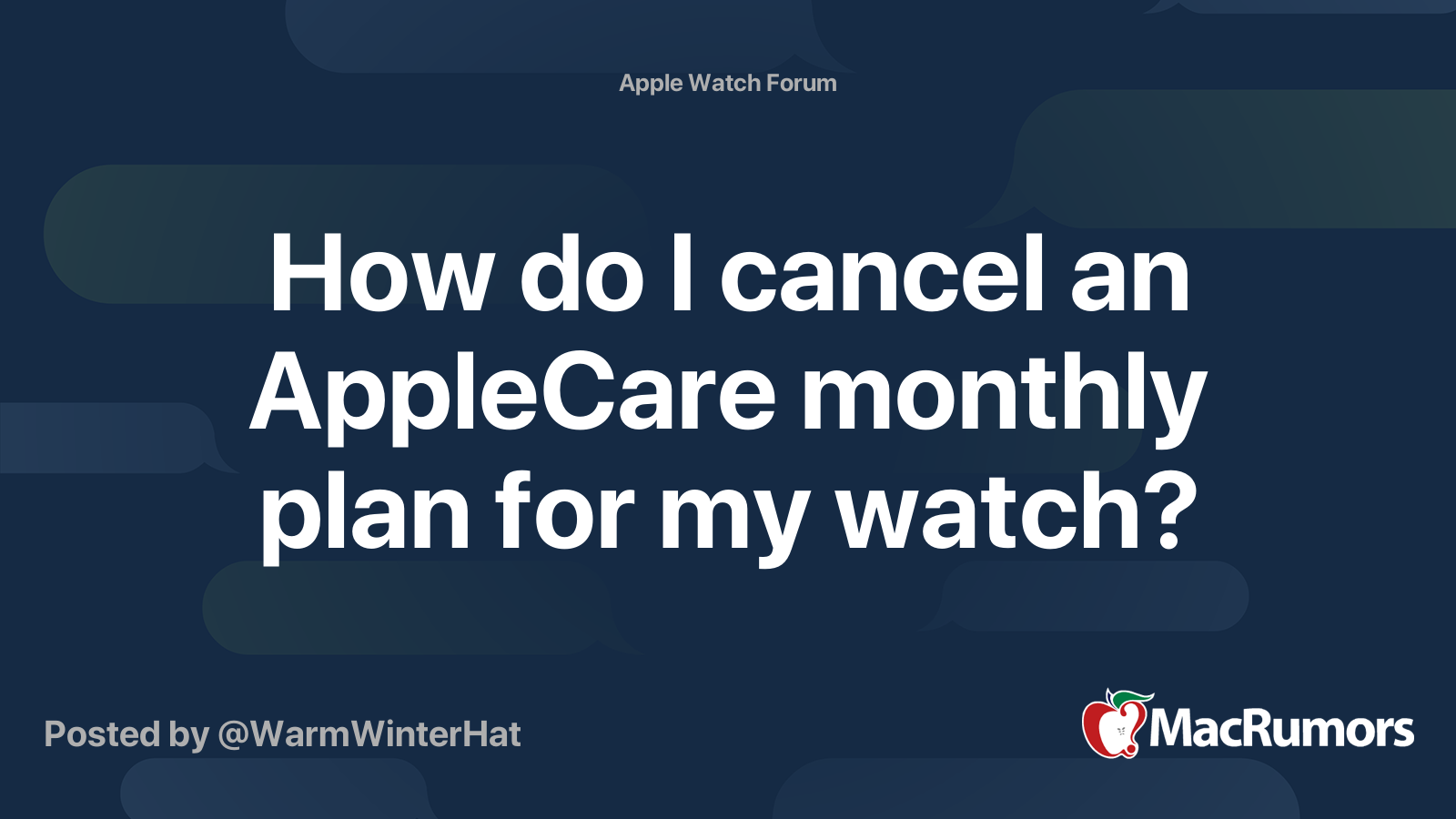 Apple Watch Forum

How do I cancel an AppleCare monthly plan for my watch?

Posted by @WarmWinterHat

MacRumors